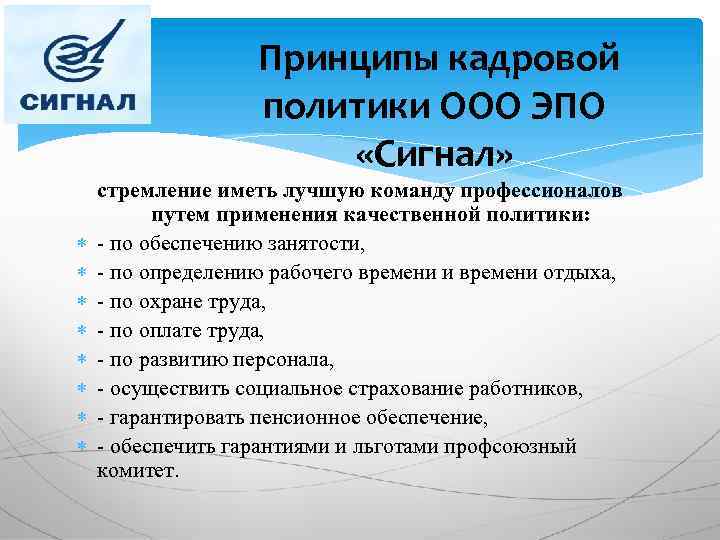 СИГНАЛ

Принципы кадровой политики ООО ЭПО «Сигнал»

стремление иметь лучшую команду профессионалов путем применения качественной политики:

- по обеспечению занятости,
- по определению рабочего времени и времени отдыха,
- по охране труда,
- по оплате труда,
- по развитию персонала,
- осуществить социальное страхование работников,
- гарантировать пенсионное обеспечение,
- обеспечить гарантиями и льготами профсоюзный комитет.